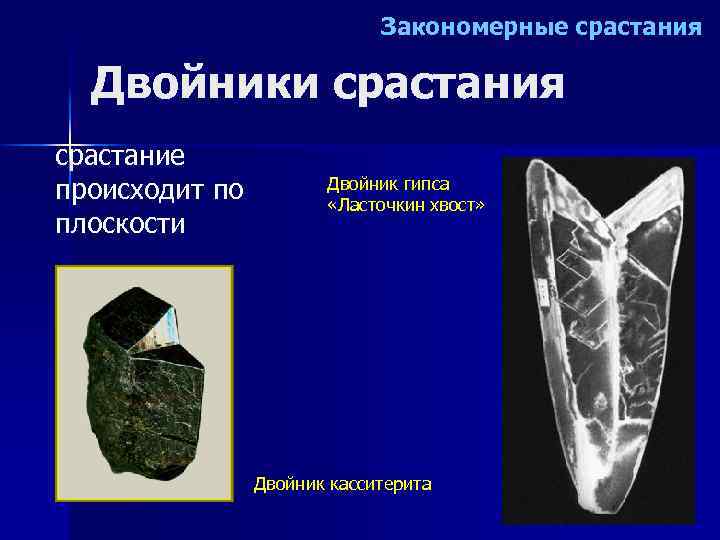 Закономерные срастания

Двойники срастания

срастание происходит по плоскости

Двойник гипса «Ласточкин хвост»

Двойник касситерита